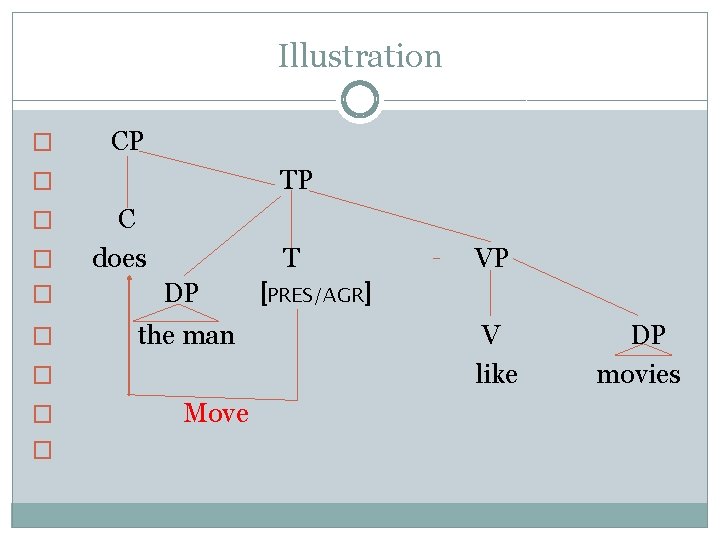 Illustration

CP
TP
C
does
T
VP
DP
[PRES/AGR]
the man
V
DP
like
movies
Move